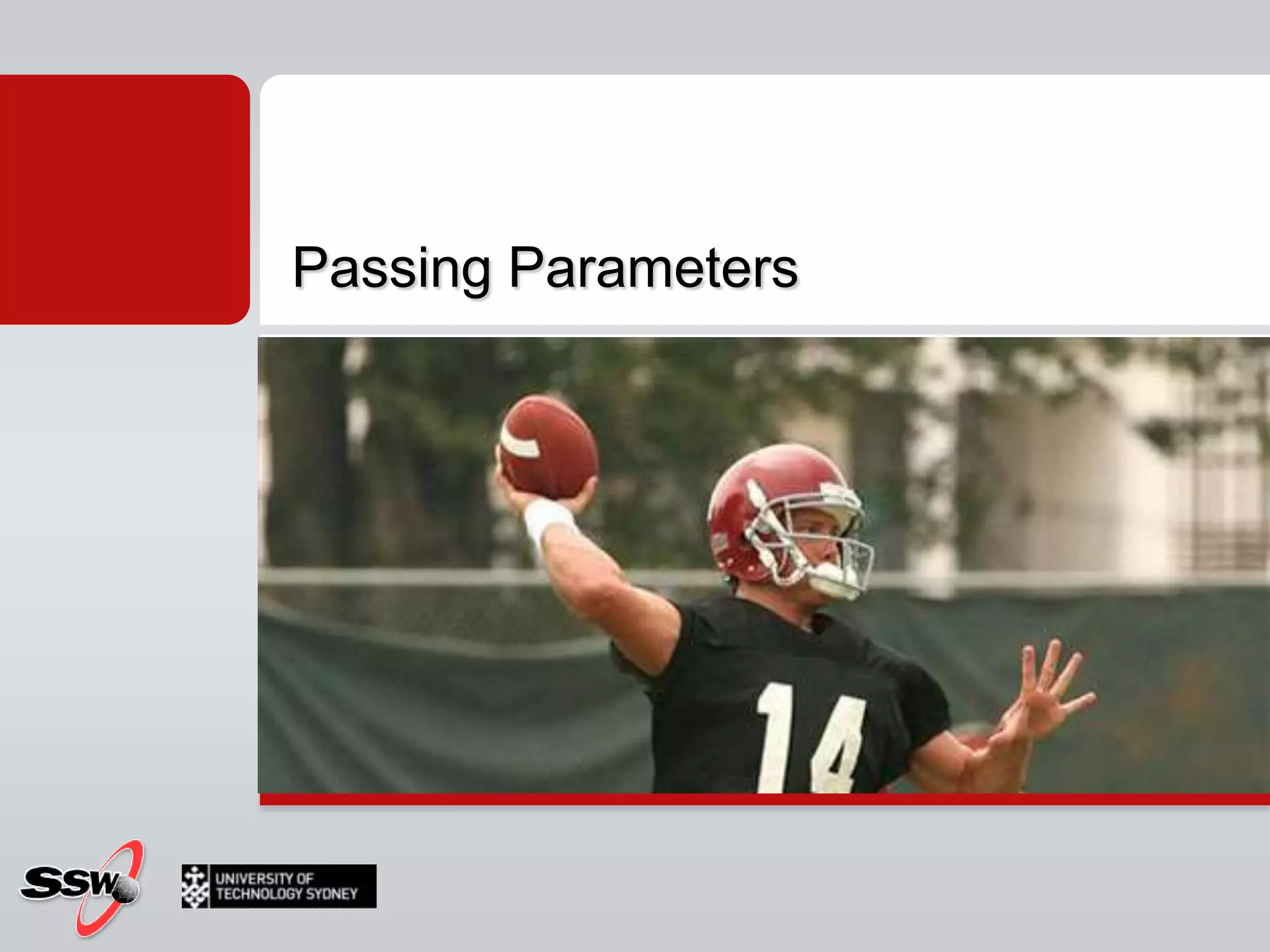 Passing Parameters

14

SSW

UNIVERSITY OF TECHNOLOGY SYDNEY